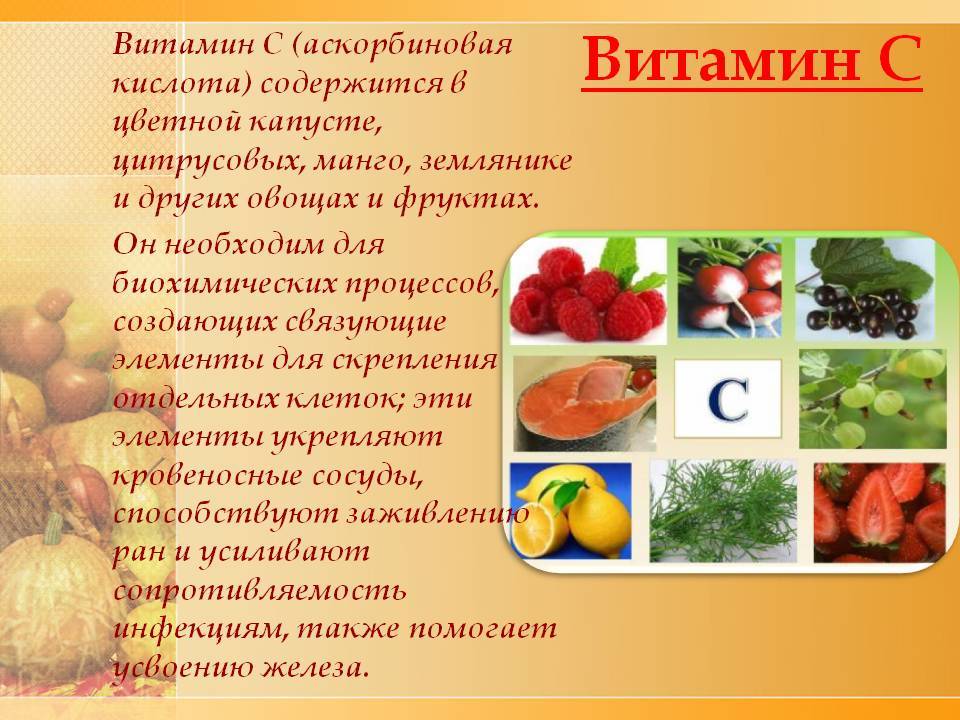 Витамин С

Витамин С (аскорбиновая кислота) содержится в цветной капусте, цитрусовых, манго, землянике и других овощах и фруктах.

Он необходим для биохимических процессов, создающих связующие элементы для скрепления отдельных клеток; эти элементы укрепляют кровеносные сосуды, способствуют заживлению ран и усиливают сопротивляемость инфекциям, также помогает усвоению железа.

С